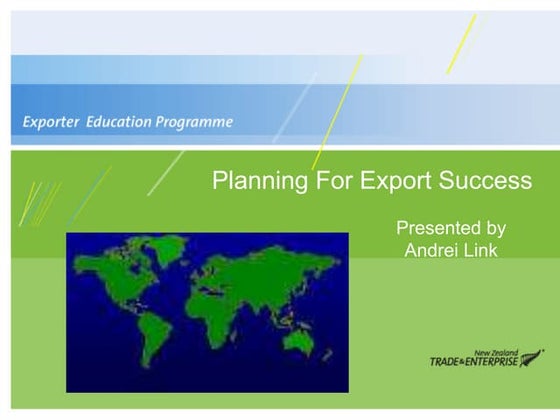 Exporter Education Programme

Planning For Export Success

Presented by
Andrei Link

New Zealand
TRADE&ENTERPRISE